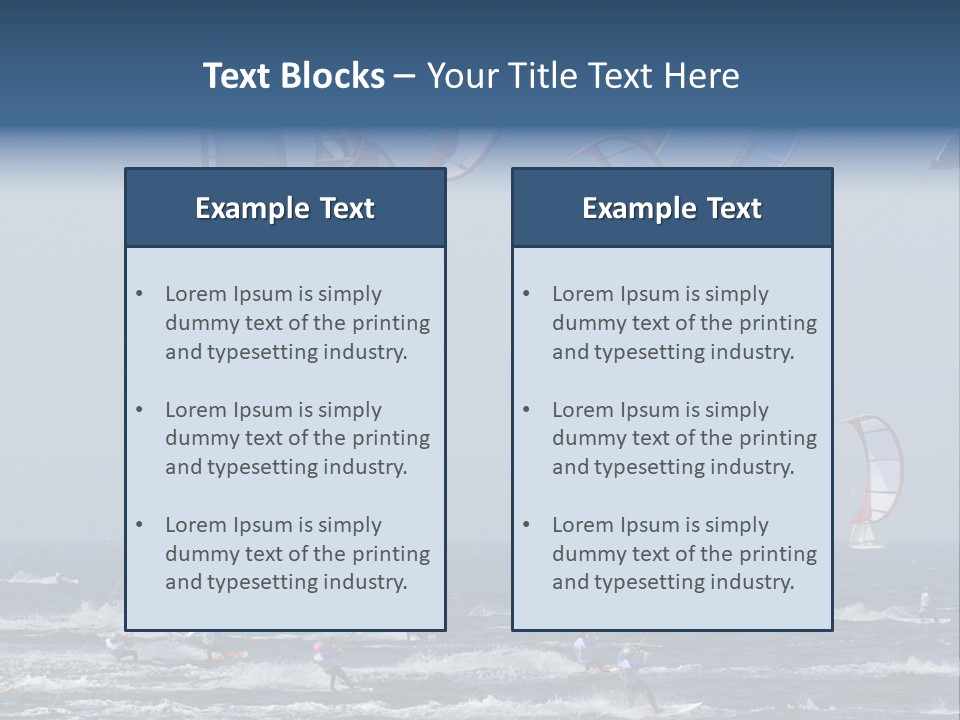 Text Blocks – Your Title Text Here

Example Text

• Lorem Ipsum is simply dummy text of the printing and typesetting industry.

• Lorem Ipsum is simply dummy text of the printing and typesetting industry.

• Lorem Ipsum is simply dummy text of the printing and typesetting industry.

Example Text

• Lorem Ipsum is simply dummy text of the printing and typesetting industry.

• Lorem Ipsum is simply dummy text of the printing and typesetting industry.

• Lorem Ipsum is simply dummy text of the printing and typesetting industry.